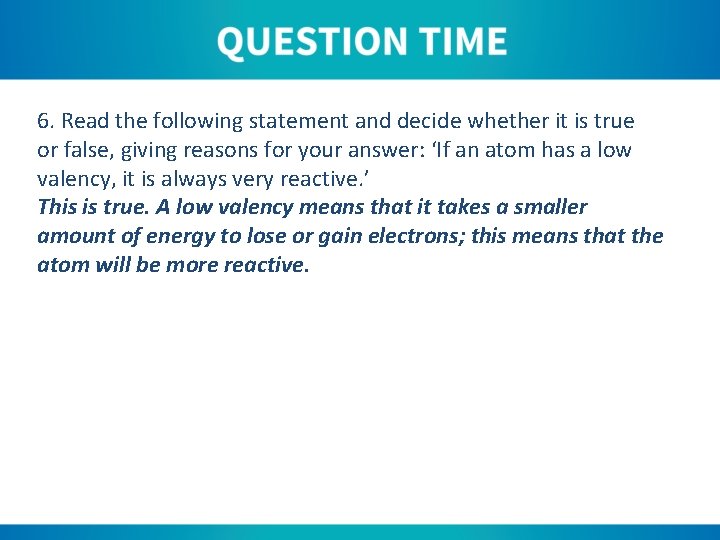 QUESTION TIME

6. Read the following statement and decide whether it is true or false, giving reasons for your answer: ‘If an atom has a low valency, it is always very reactive.’

This is true. A low valency means that it takes a smaller amount of energy to lose or gain electrons; this means that the atom will be more reactive.